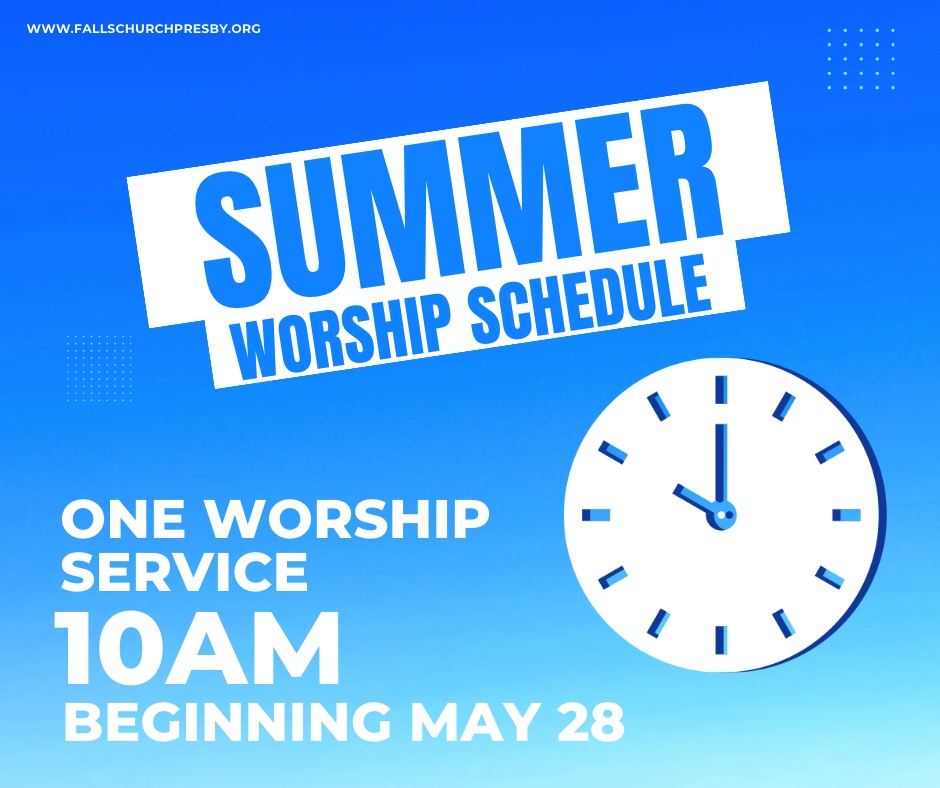 WWW.FALLSCHURCHPRESBY.ORG

SUMMER
WORSHIP SCHEDULE

ONE WORSHIP SERVICE
10AM
BEGINNING MAY 28